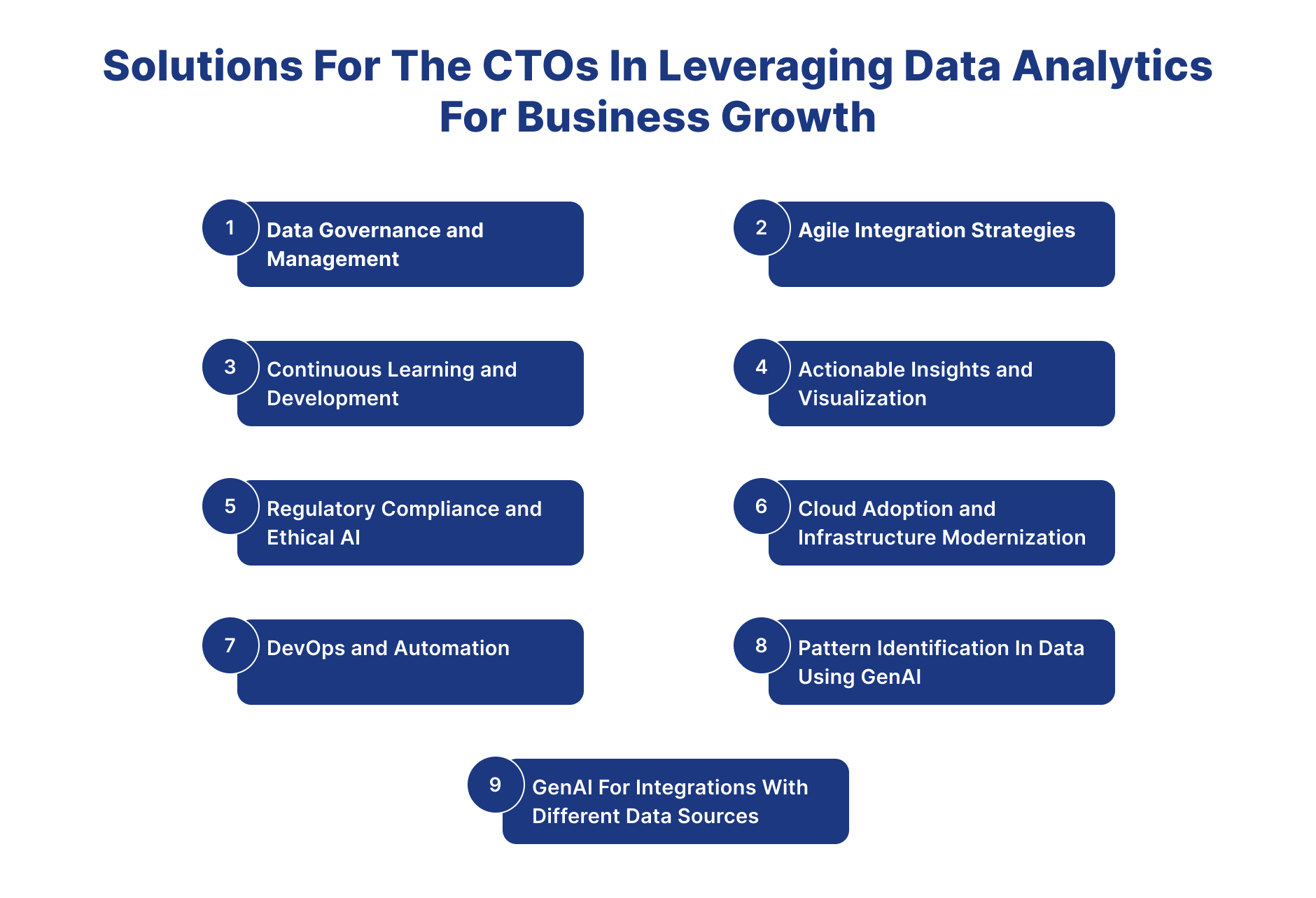 Solutions For The CTOs In Leveraging Data Analytics For Business Growth

1 Data Governance and Management

2 Agile Integration Strategies

3 Continuous Learning and Development

4 Actionable Insights and Visualization

5 Regulatory Compliance and Ethical AI

6 Cloud Adoption and Infrastructure Modernization

7 DevOps and Automation

8 Pattern Identification In Data Using GenAI

9 GenAI For Integrations With Different Data Sources